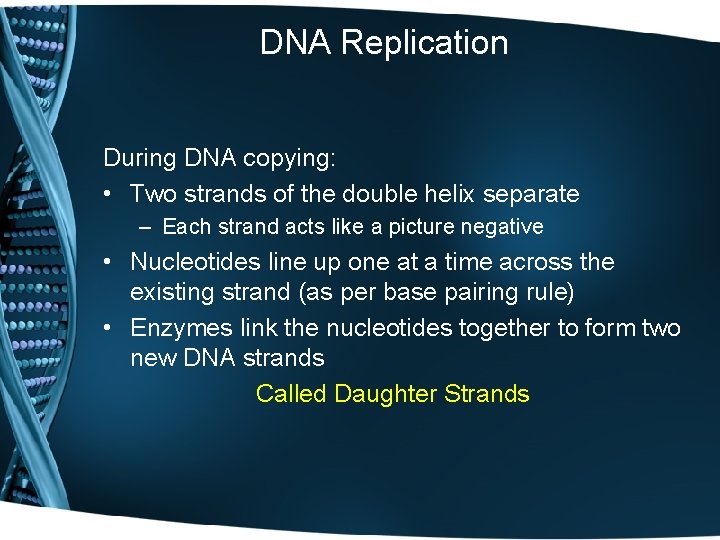 DNA Replication

During DNA copying:

• Two strands of the double helix separate
  – Each strand acts like a picture negative
• Nucleotides line up one at a time across the existing strand (as per base pairing rule)
• Enzymes link the nucleotides together to form two new DNA strands

Called Daughter Strands